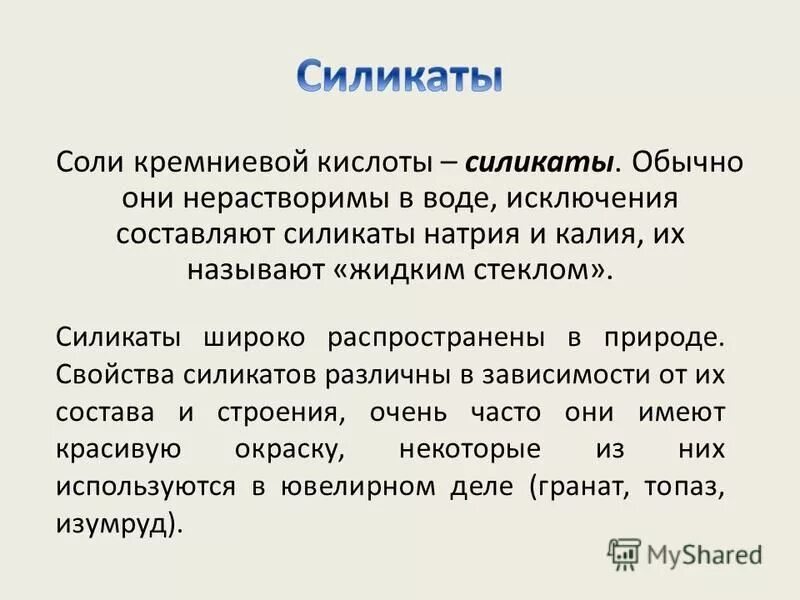 Силикаты

Соли кремниевой кислоты – силикаты. Обычно они нерастворимы в воде, исключения составляют силикаты натрия и калия, их называют «жидким стеклом».

Силикаты широко распространены в природе. Свойства силикатов различны в зависимости от их состава и строения, очень часто они имеют красивую окраску, некоторые из них используются в ювелирном деле (гранат, топаз, изумруд).

MyShared